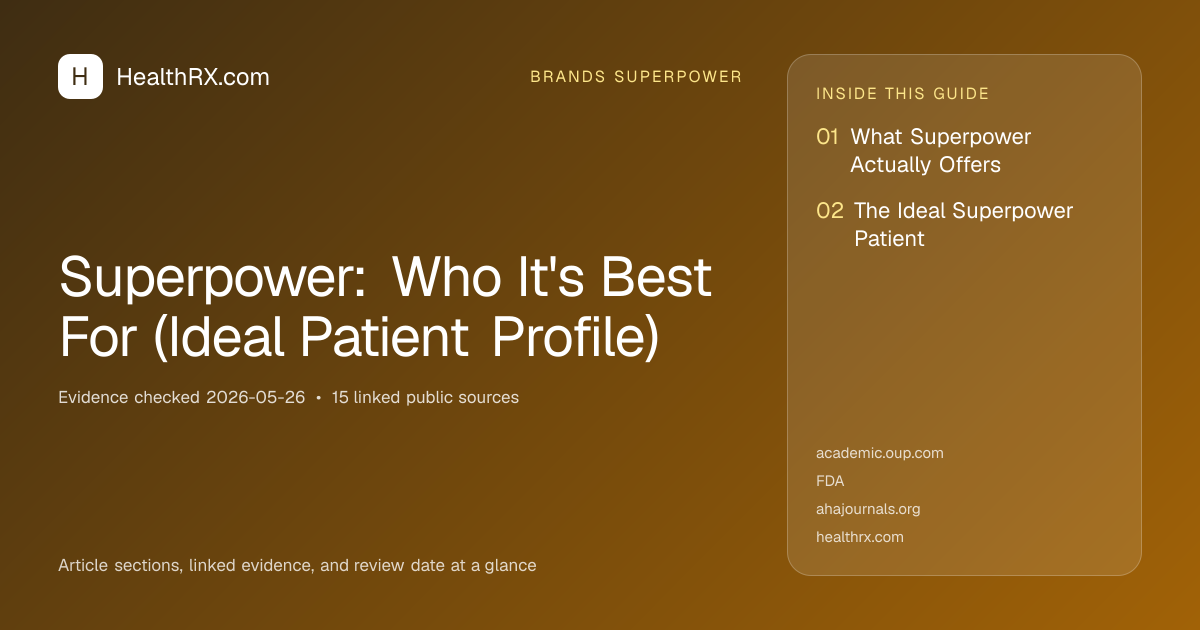 H HealthRX.com

BRANDS SUPERPOWER

Superpower: Who It's Best For (Ideal Patient Profile)

Evidence checked 2026-05-26 • 15 linked public sources

Article sections, linked evidence, and review date at a glance

INSIDE THIS GUIDE

01 What Superpower Actually Offers

02 The Ideal Superpower Patient

academic.oup.com
FDA
ahajournals.org
healthrx.com